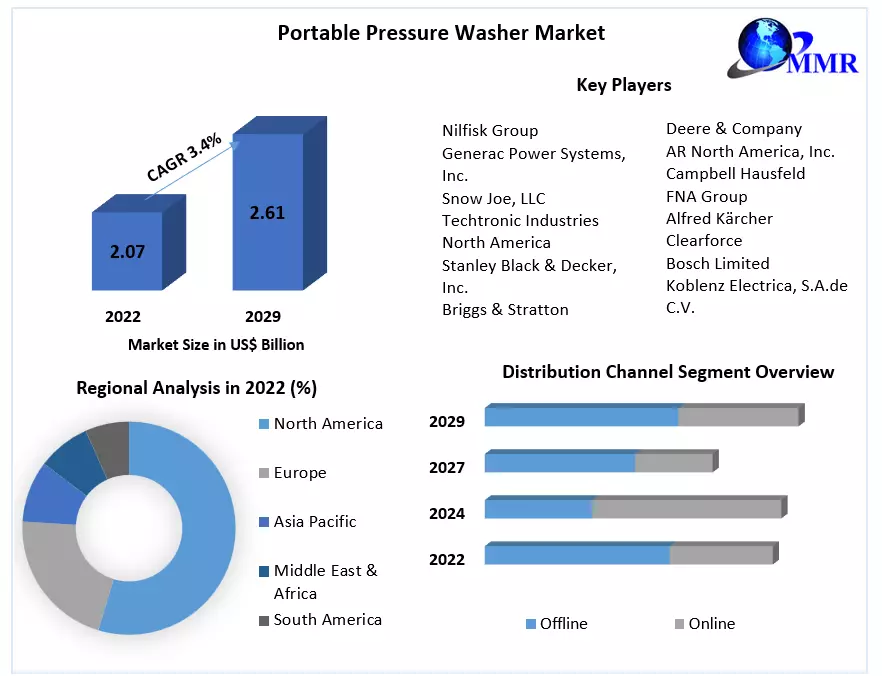 Portable Pressure Washer Market

MMR

CAGR 3.4%

2.07

2.61

2022

2029

Market Size in US$ Billion

Key Players

Nilfisk Group
Generac Power Systems, Inc.
Snow Joe, LLC
Techtronic Industries North America
Stanley Black & Decker, Inc.
Briggs & Stratton

Deere & Company
AR North America, Inc.
Campbell Hausfeld
FNA Group
Alfred Kärcher
Clearforce
Bosch Limited
Koblenz Electrica, S.A.de C.V.

Regional Analysis in 2022 (%)

North America
Europe
Asia Pacific
Middle East & Africa
South America

Distribution Channel Segment Overview

2029
2027
2024
2022

Offline
Online